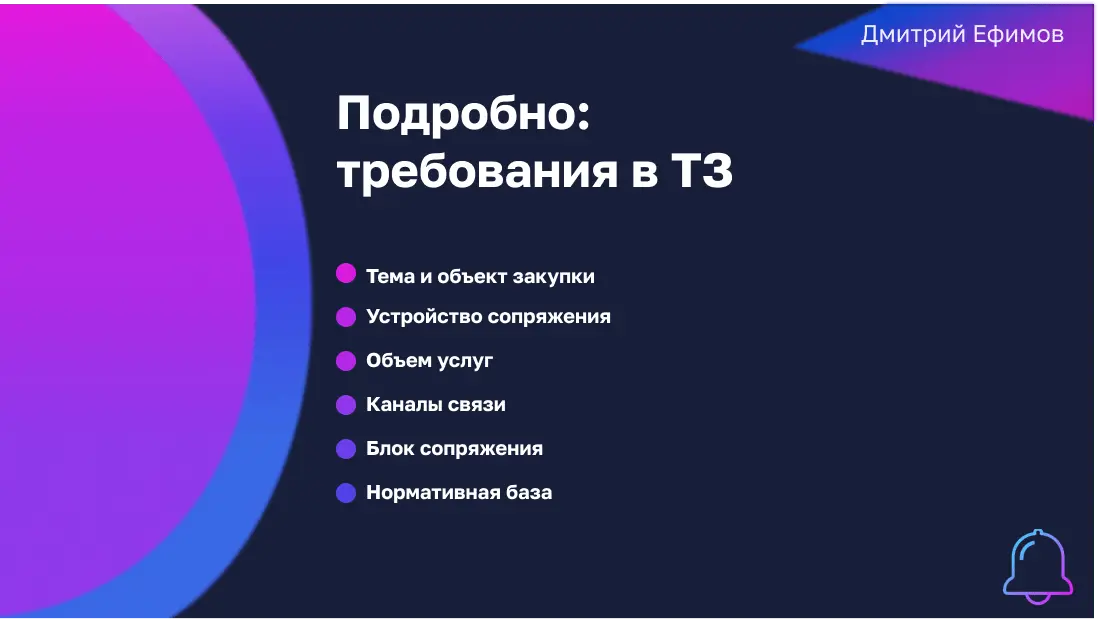 Дмитрий Ефимов

Подробно: требования в ТЗ

Тема и объект закупки
Устройство сопряжения
Объем услуг
Каналы связи
Блок сопряжения
Нормативная база